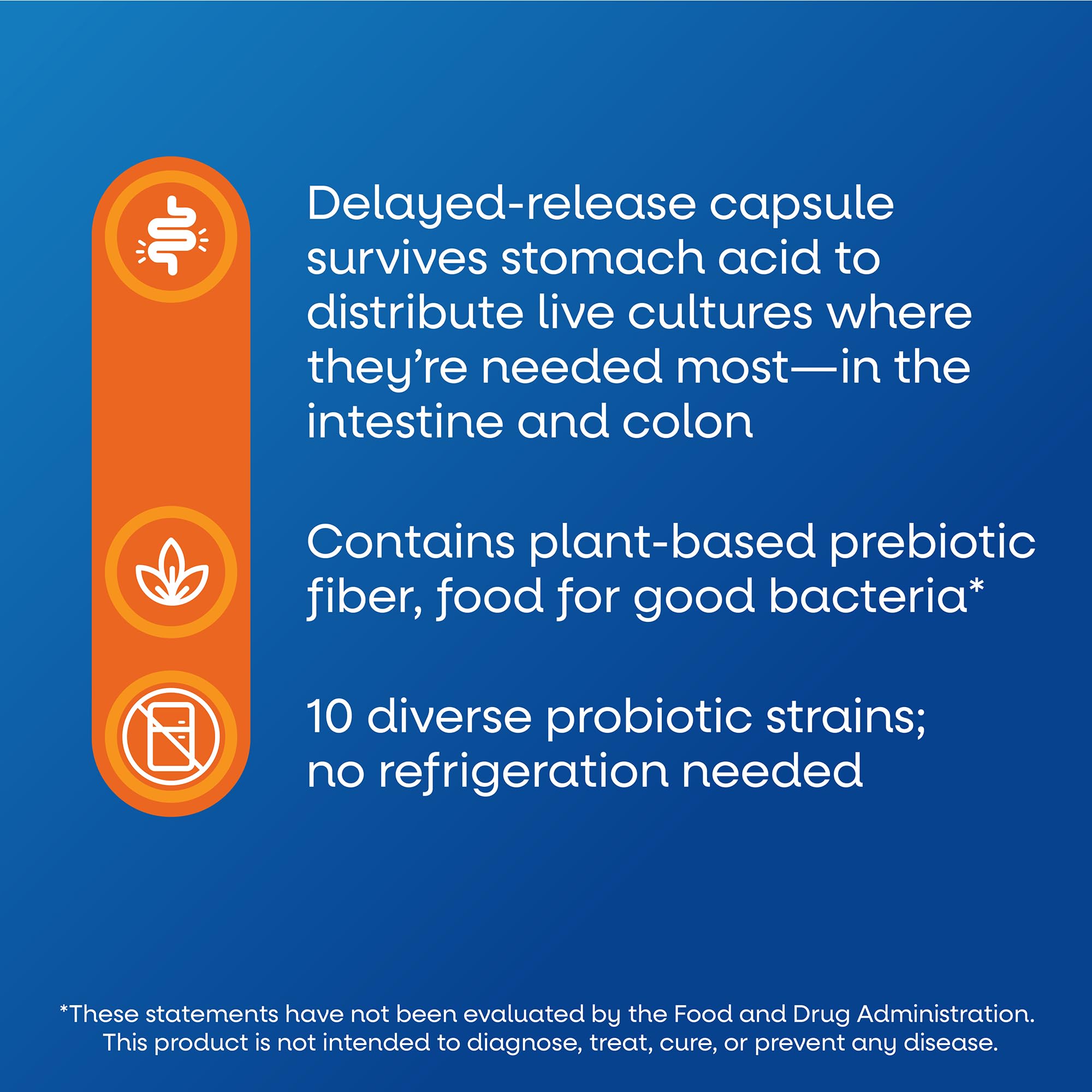 Delayed-release capsule survives stomach acid to distribute live cultures where they're needed most—in the intestine and colon

Contains plant-based prebiotic fiber, food for good bacteria*

10 diverse probiotic strains; no refrigeration needed

*These statements have not been evaluated by the Food and Drug Administration. This product is not intended to diagnose, treat, cure, or prevent any disease.